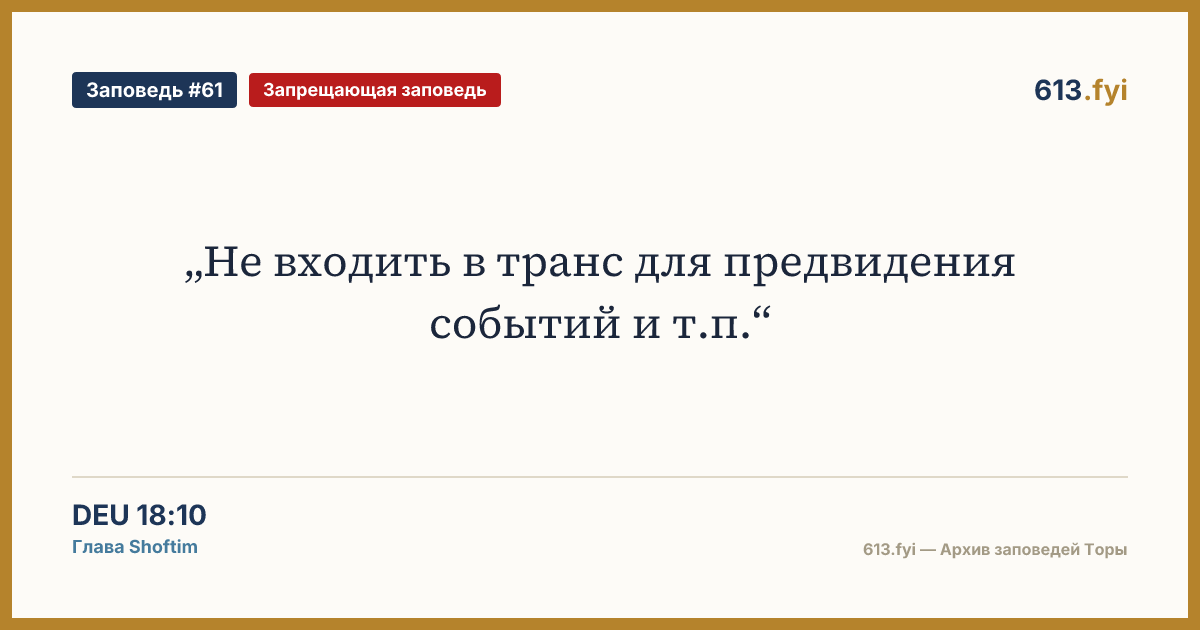 Заповедь #61
Запрещающая заповедь
613.fyi

„Не входить в транс для предвидения событий и т.п.“

DEU 18:10
Глава Shoftim

613.fyi — Архив заповедей Торы